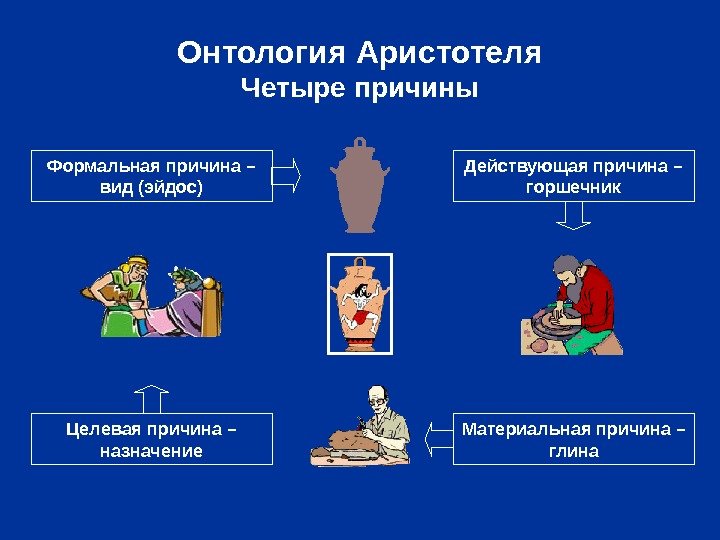 Онтология Аристотеля
Четыре причины

Формальная причина – вид (эйдос)

Действующая причина – горшечник

Целевая причина – назначение

Материальная причина – глина